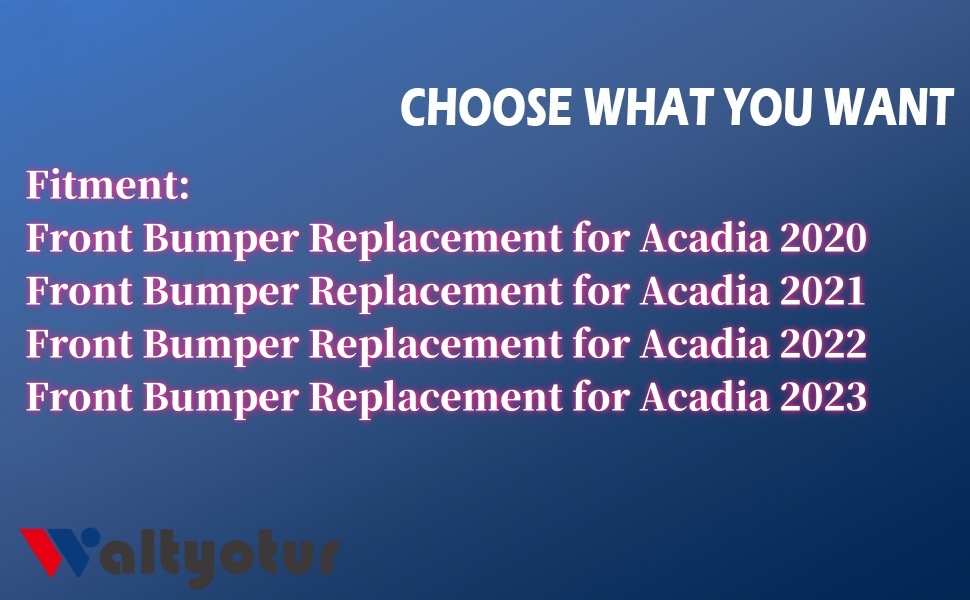 CHOOSE WHAT YOU WANT

Fitment:
Front Bumper Replacement for Acadia 2020
Front Bumper Replacement for Acadia 2021
Front Bumper Replacement for Acadia 2022
Front Bumper Replacement for Acadia 2023

Waltyotur